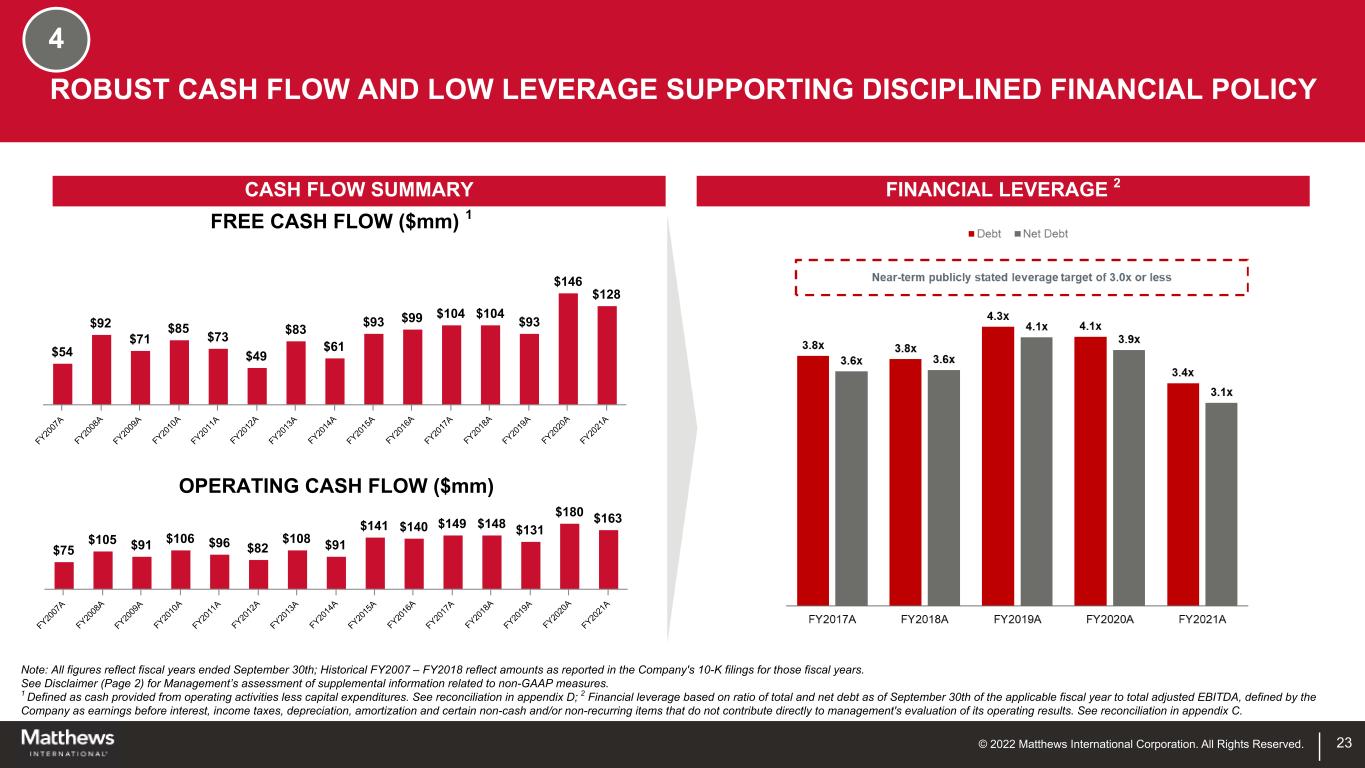 4

ROBUST CASH FLOW AND LOW LEVERAGE SUPPORTING DISCIPLINED FINANCIAL POLICY

CASH FLOW SUMMARY

FREE CASH FLOW ($mm) $^1$

$54 $92 $71 $85 $73 $49 $83 $61 $93 $99 $104 $104 $93 $146 $128

FY2007A FY2008A FY2009A FY2010A FY2011A FY2012A FY2013A FY2014A FY2015A FY2016A FY2017A FY2018A FY2019A FY2020A FY2021A

OPERATING CASH FLOW ($mm)

$75 $105 $91 $106 $96 $82 $108 $91 $141 $140 $149 $148 $131 $180 $163

FY2007A FY2008A FY2009A FY2010A FY2011A FY2012A FY2013A FY2014A FY2015A FY2016A FY2017A FY2018A FY2019A FY2020A FY2021A

FINANCIAL LEVERAGE $^2$

Debt Net Debt

Near-term publicly stated leverage target of 3.0x or less

3.8x 3.6x 3.8x 3.6x 4.3x 4.1x 4.1x 3.9x 3.4x 3.1x

FY2017A FY2018A FY2019A FY2020A FY2021A

Note: All figures reflect fiscal years ended September 30th; Historical FY2007 – FY2018 reflect amounts as reported in the Company's 10-K filings for those fiscal years.
See Disclaimer (Page 2) for Management's assessment of supplemental information related to non-GAAP measures.
$^1$ Defined as cash provided from operating activities less capital expenditures. See reconciliation in appendix D; $^2$ Financial leverage based on ratio of total and net debt as of September 30th of the applicable fiscal year to total adjusted EBITDA, defined by the Company as earnings before interest, income taxes, depreciation, amortization and certain non-cash and/or non-recurring items that do not contribute directly to management's evaluation of its operating results. See reconciliation in appendix C.

Matthews INTERNATIONAL

© 2022 Matthews International Corporation. All Rights Reserved.

23